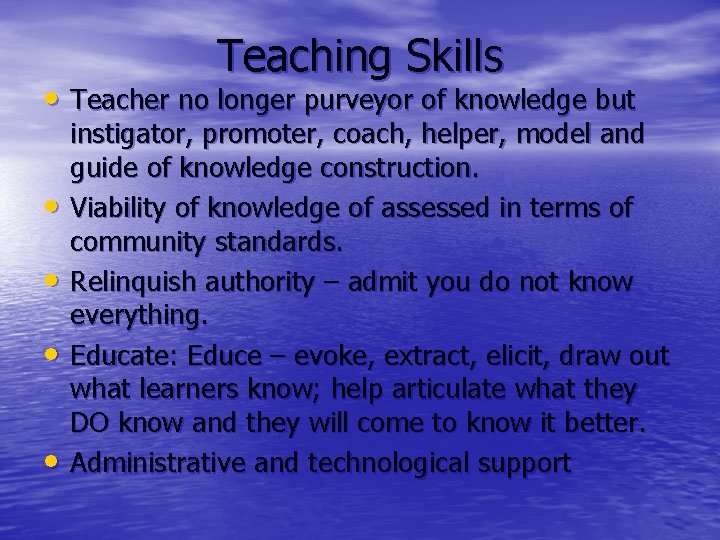 Teaching Skills

• Teacher no longer purveyor of knowledge but instigator, promoter, coach, helper, model and guide of knowledge construction.
• Viability of knowledge of assessed in terms of community standards.
• Relinquish authority – admit you do not know everything.
• Educate: Educe – evoke, extract, elicit, draw out what learners know; help articulate what they DO know and they will come to know it better.
• Administrative and technological support